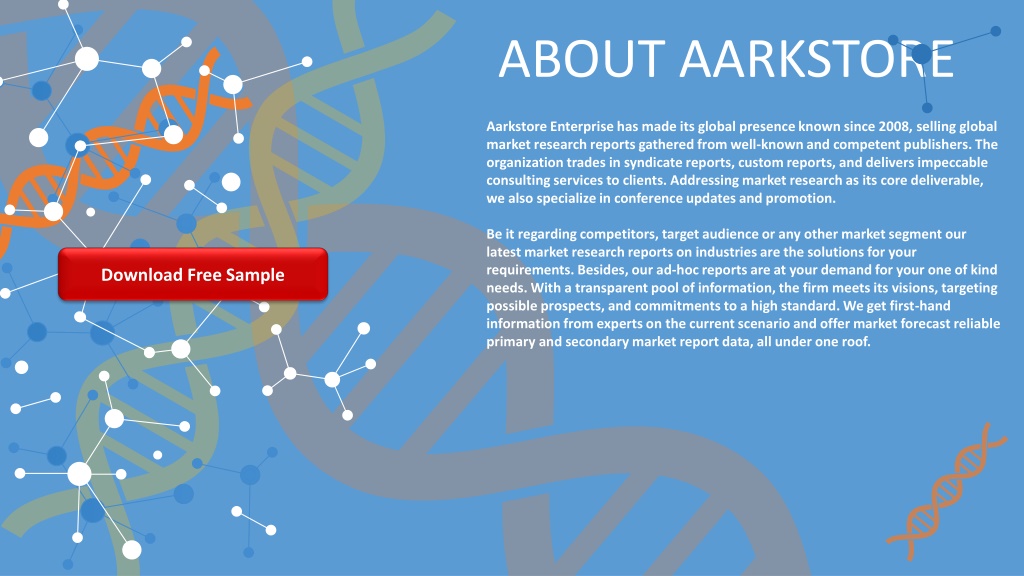 ABOUT AARKSTORE

Aarkstore Enterprise has made its global presence known since 2008, selling global market research reports gathered from well-known and competent publishers. The organization trades in syndicate reports, custom reports, and delivers impeccable consulting services to clients. Addressing market research as its core deliverable, we also specialize in conference updates and promotion.

Be it regarding competitors, target audience or any other market segment our latest market research reports on industries are the solutions for your requirements. Besides, our ad-hoc reports are at your demand for your one of kind needs. With a transparent pool of information, the firm meets its visions, targeting possible prospects, and commitments to a high standard. We get first-hand information from experts on the current scenario and offer market forecast reliable primary and secondary market report data, all under one roof.

Download Free Sample